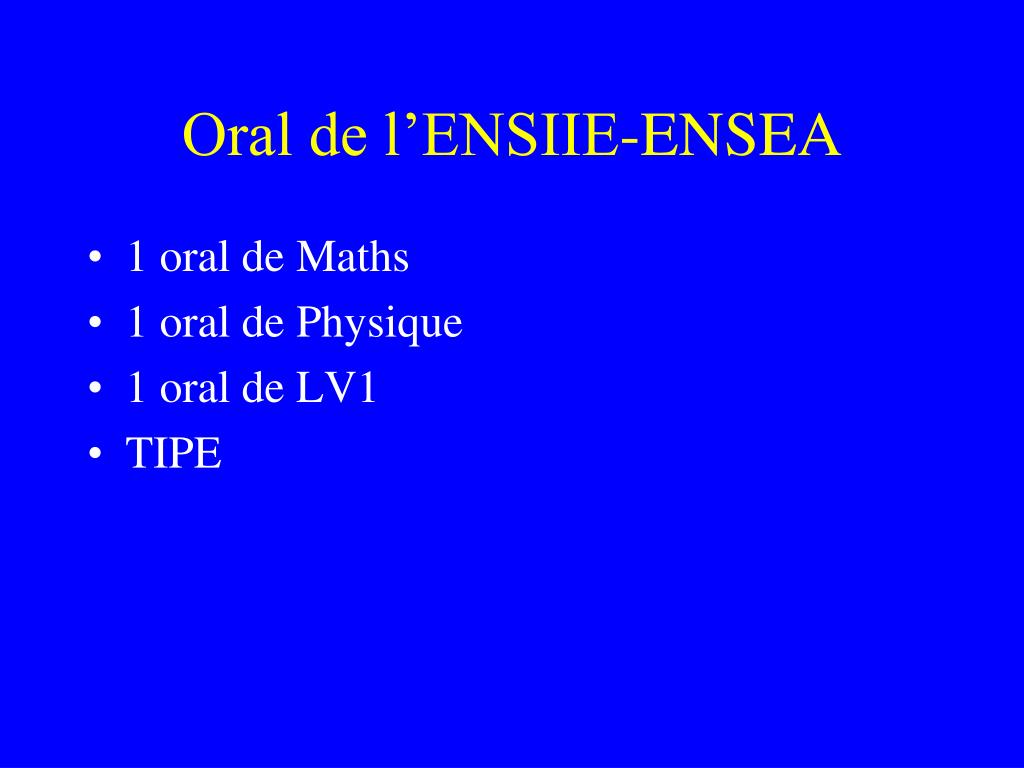 Oral de l’ENSIIE-ENSEA

• 1 oral de Maths
• 1 oral de Physique
• 1 oral de LV1
• TIPE